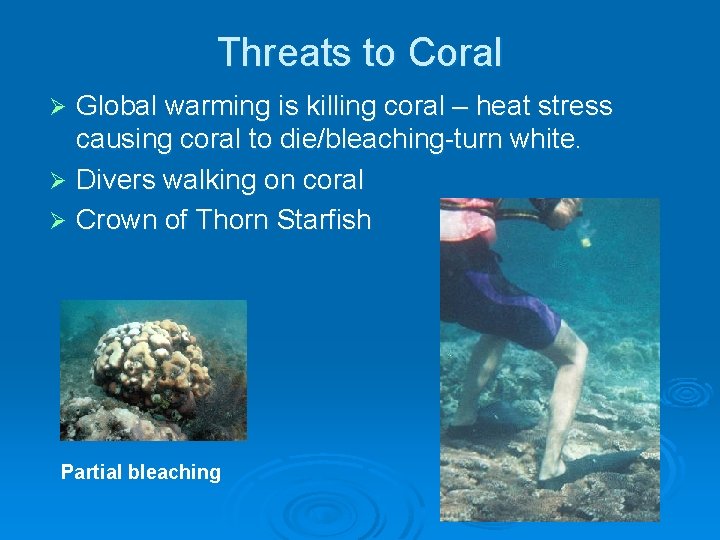 Threats to Coral

➢ Global warming is killing coral – heat stress causing coral to die/bleaching-turn white.
➢ Divers walking on coral
➢ Crown of Thorn Starfish

Partial bleaching